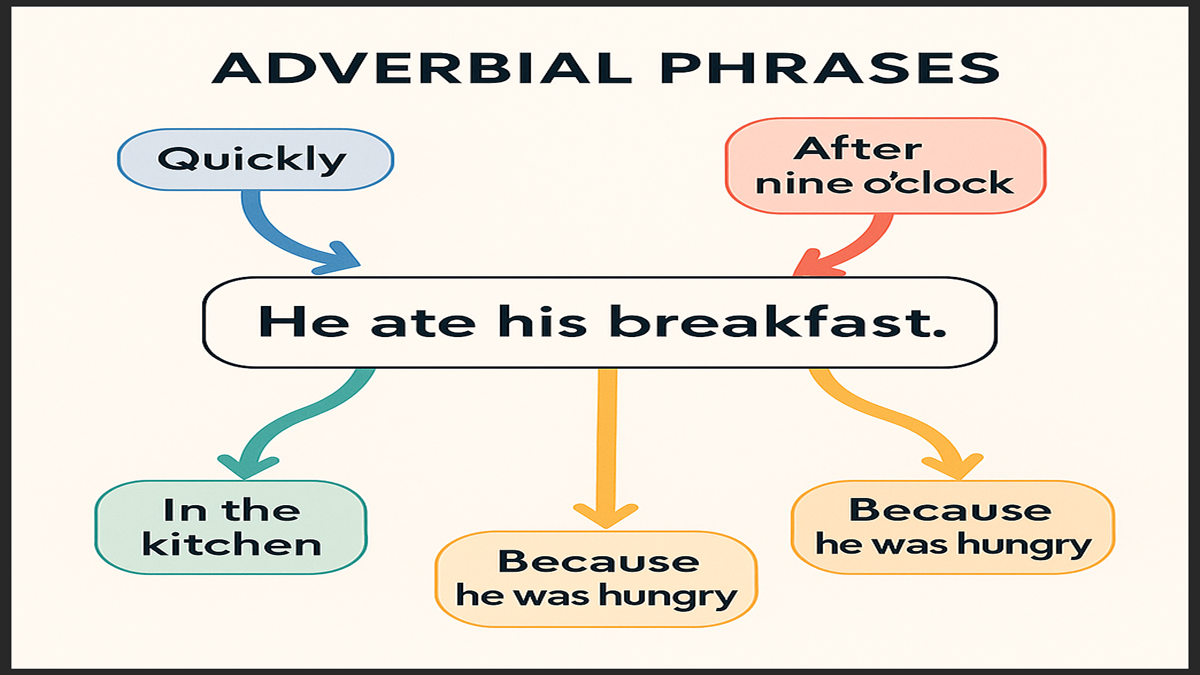 ADVERBIAL PHRASES

Quickly

After nine o'clock

He ate his breakfast.

In the kitchen

Because he was hungry

Because he was hungry